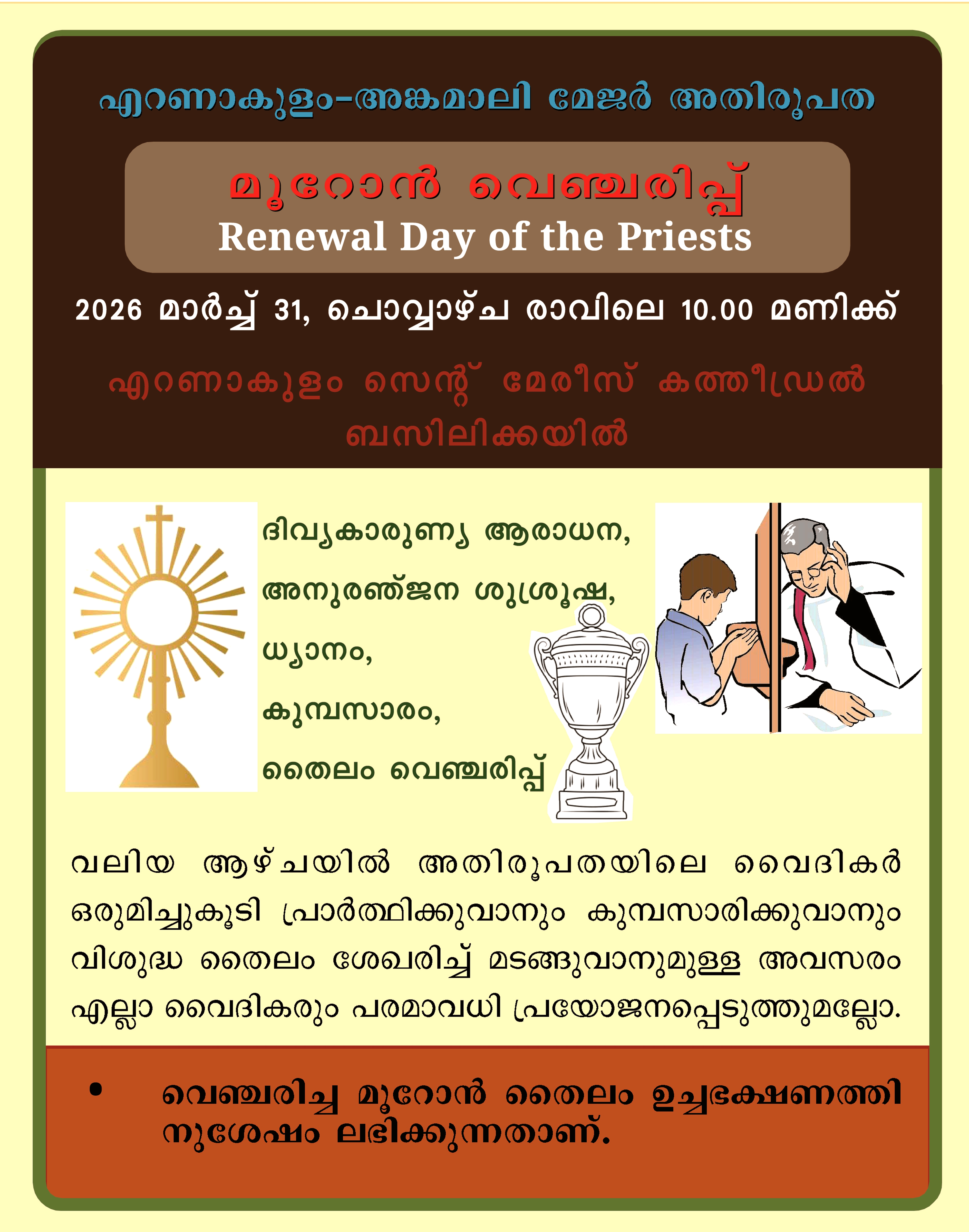 എറണാകുളം-അങ്കമാലി മേജർ അതിരൂപത

മൂറോൻ വെഞ്ചരിപ്പ്
Renewal Day of the Priests

2026 മാർച്ച് 31, ചൊവ്വാഴ്ച രാവിലെ 10.00 മണിക്ക്

എറണാകുളം സെന്റ് മേരീസ് കത്തീഡ്രൽ ബസിലിക്കയിൽ

ദിവ്യകാരുണ്യ ആരാധന,
അനുരഞ്ജന ശുശ്രൂഷ,
ധ്യാനം,
കുമ്പസാരം,
തൈലം വെഞ്ചരിപ്പ്

വലിയ ആഴ്ചയിൽ അതിരൂപതയിലെ വൈദികർ ഒരുമിച്ചുകൂടി പ്രാർത്ഥിക്കുവാനും കുമ്പസാരിക്കുവാനും വിശുദ്ധ തൈലം ശേഖരിച്ച് മടങ്ങുവാനുമുള്ള അവസരം എല്ലാ വൈദികരും പരമാവധി പ്രയോജനപ്പെടുത്തുമല്ലോ.

• വെഞ്ചരിച്ച മൂറോൻ തൈലം ഉച്ചഭക്ഷണത്തിനുശേഷം ലഭിക്കുന്നതാണ്.